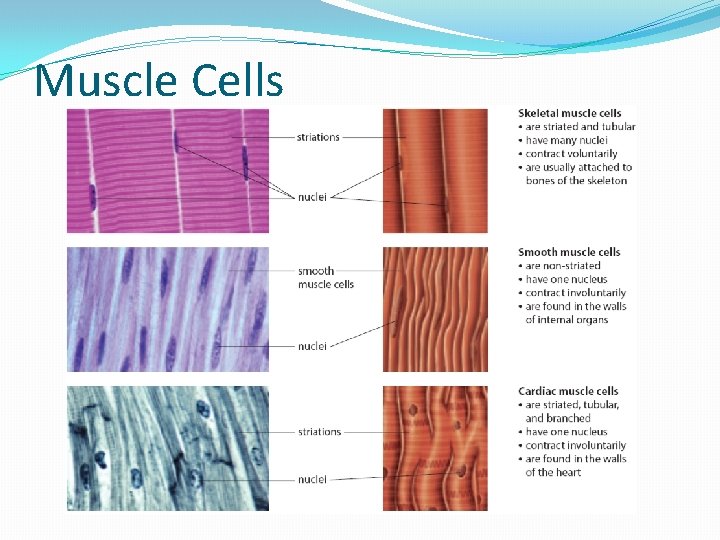 Muscle Cells

striations

nuclei

Skeletal muscle cells
• are striated and tubular
• have many nuclei
• contract voluntarily
• are usually attached to bones of the skeleton

smooth muscle cells

nuclei

Smooth muscle cells
• are non-striated
• have one nucleus
• contract involuntarily
• are found in the walls of internal organs

striations

nuclei

Cardiac muscle cells
• are striated, tubular, and branched
• have one nucleus
• contract involuntarily
• are found in the walls of the heart